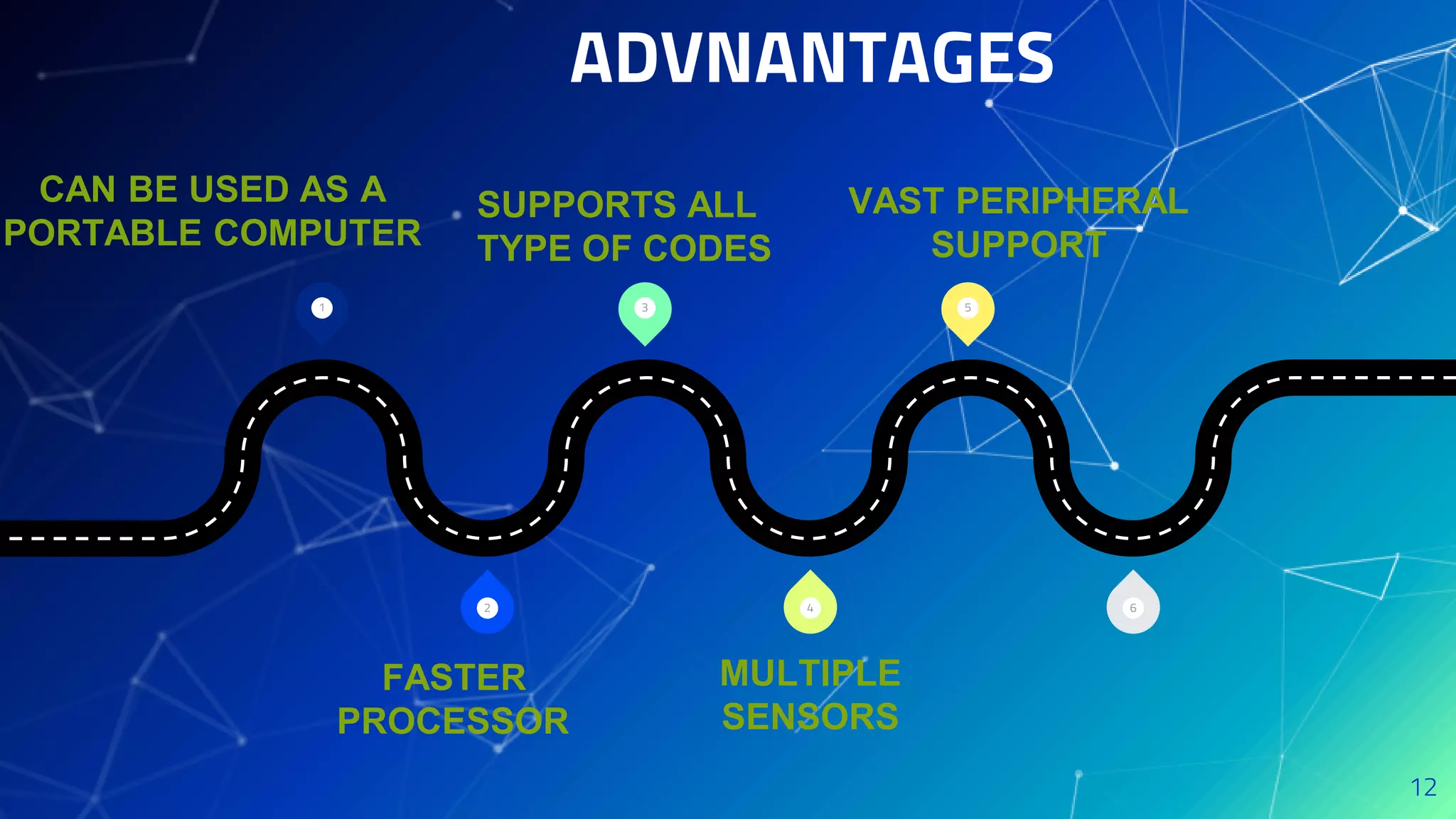 ADVNANTAGES

CAN BE USED AS A PORTABLE COMPUTER

SUPPORTS ALL TYPE OF CODES

VAST PERIPHERAL SUPPORT

1

3

5

2

4

6

FASTER PROCESSOR

MULTIPLE SENSORS

12